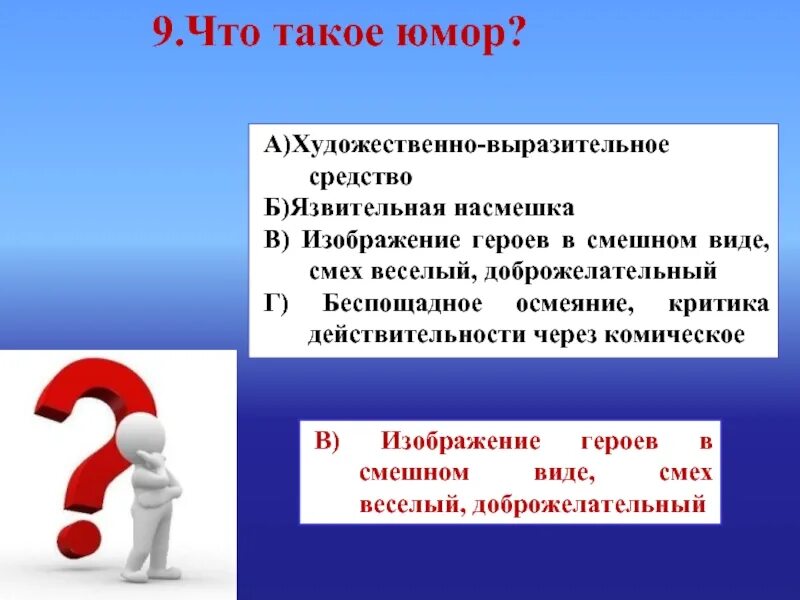 9.Что такое юмор?

А)Художественно-выразительное средство
Б)Язвительная насмешка
В) Изображение героев в смешном виде, смех веселый, доброжелательный
Г) Беспощадное осмеяние, критика действительности через комическое

В) Изображение героев в смешном виде, смех веселый, доброжелательный